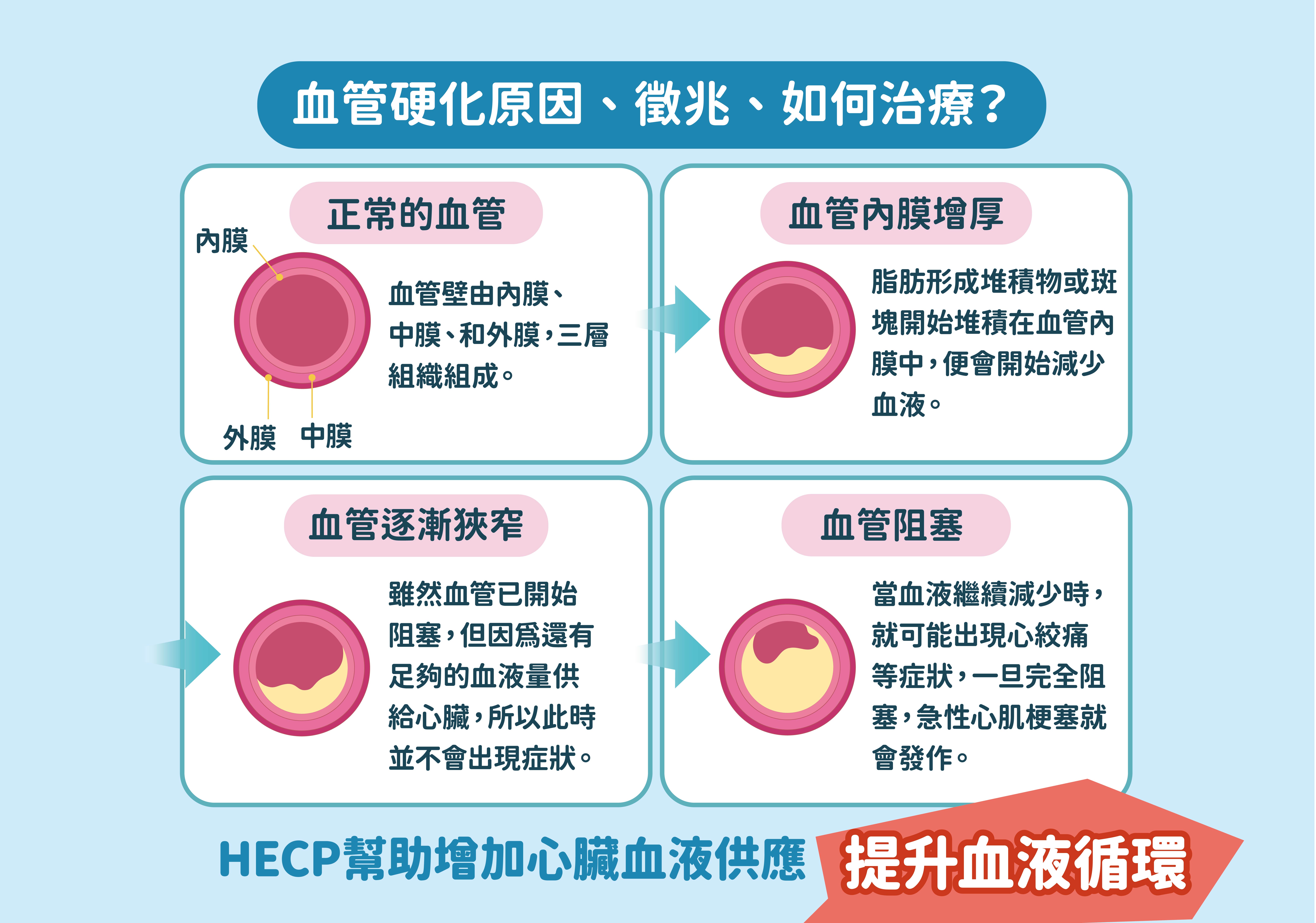 血管硬化原因、徵兆、如何治療?

正常的血管

內膜

外膜　中膜

血管壁由內膜、中膜、和外膜,三層組織組成。

血管內膜增厚

脂肪形成堆積物或斑塊開始堆積在血管內膜中,便會開始減少血液。

血管逐漸狹窄

雖然血管已開始阻塞,但因爲還有足夠的血液量供給心臟,所以此時並不會出現症狀。

血管阻塞

當血液繼續減少時,就可能出現心絞痛等症狀,一旦完全阻塞,急性心肌梗塞就會發作。

HECP幫助增加心臟血液供應　提升血液循環